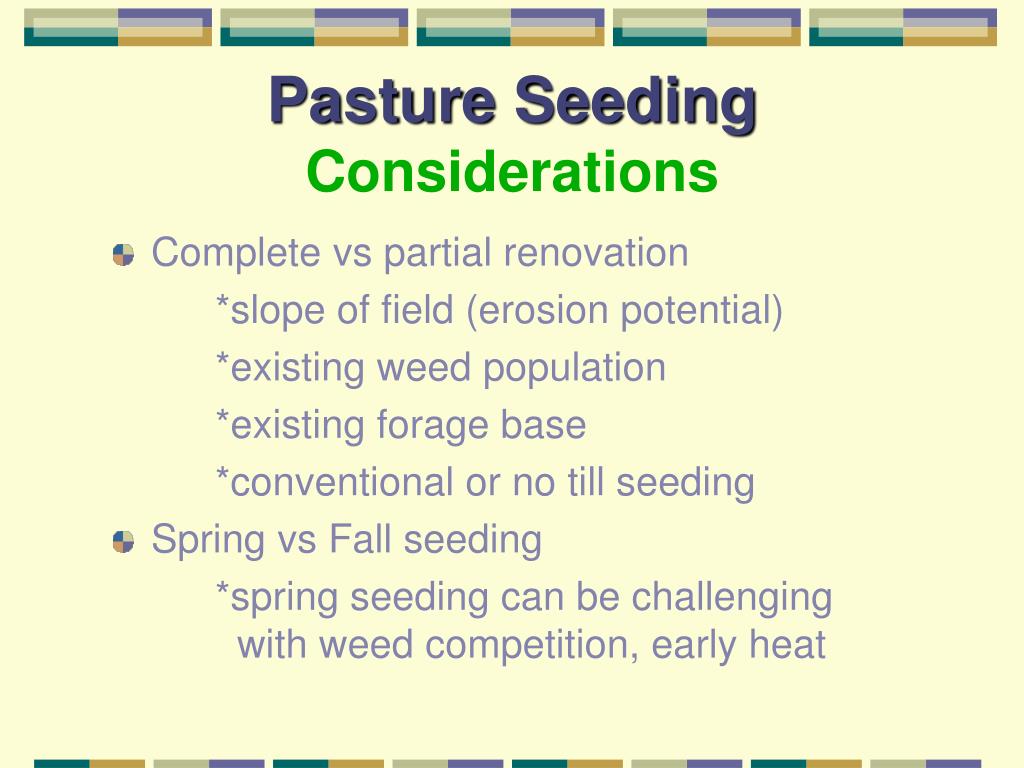 Pasture Seeding
Considerations

Complete vs partial renovation
*slope of field (erosion potential)
*existing weed population
*existing forage base
*conventional or no till seeding

Spring vs Fall seeding
*spring seeding can be challenging with weed competition, early heat